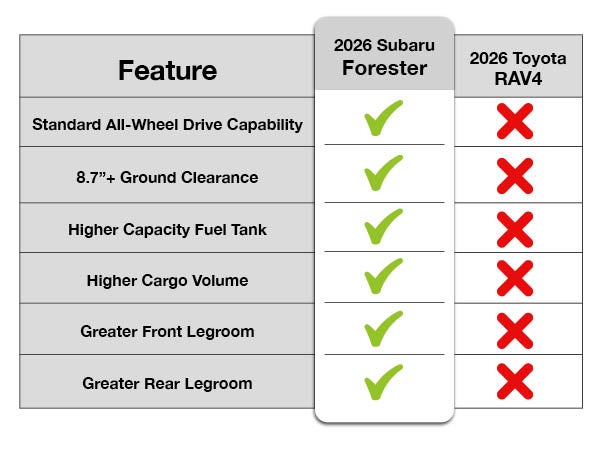 | Feature | 2026 Subaru Forester | 2026 Toyota RAV4 |
|---|---|---|
| Standard All-Wheel Drive Capability | ✓ | ✗ |
| 8.7”+ Ground Clearance | ✓ | ✗ |
| Higher Capacity Fuel Tank | ✓ | ✗ |
| Higher Cargo Volume | ✓ | ✗ |
| Greater Front Legroom | ✓ | ✗ |
| Greater Rear Legroom | ✓ | ✗ |